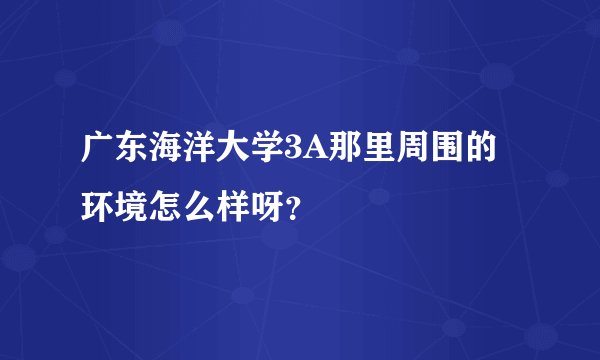 广东海洋大学3A那里周围的环境怎么样呀?